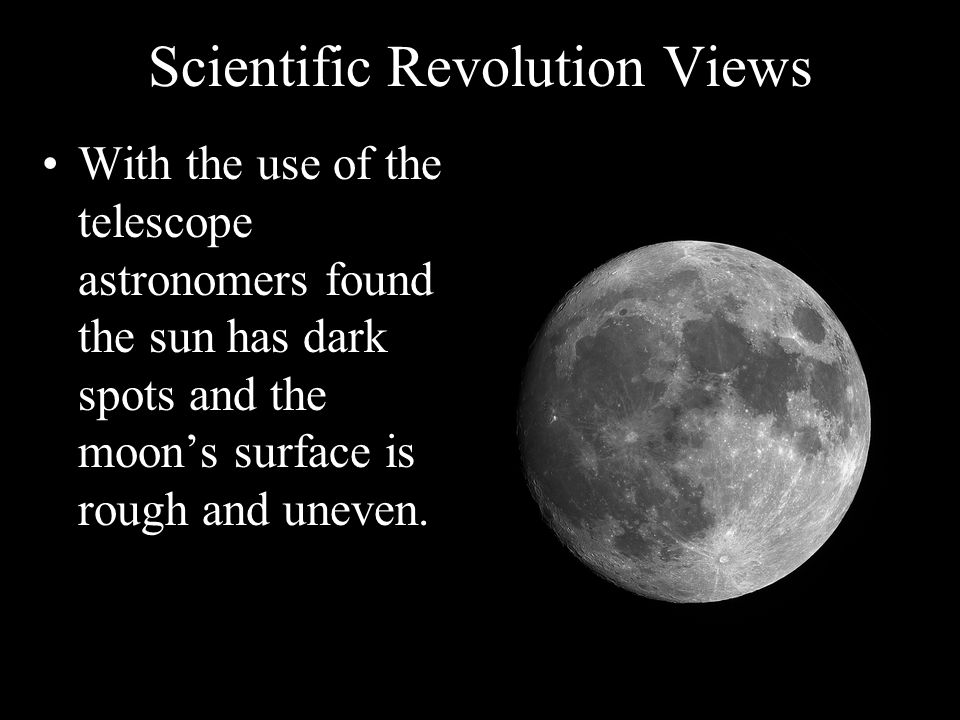 Scientific Revolution Views

• With the use of the telescope astronomers found the sun has dark spots and the moon’s surface is rough and uneven.